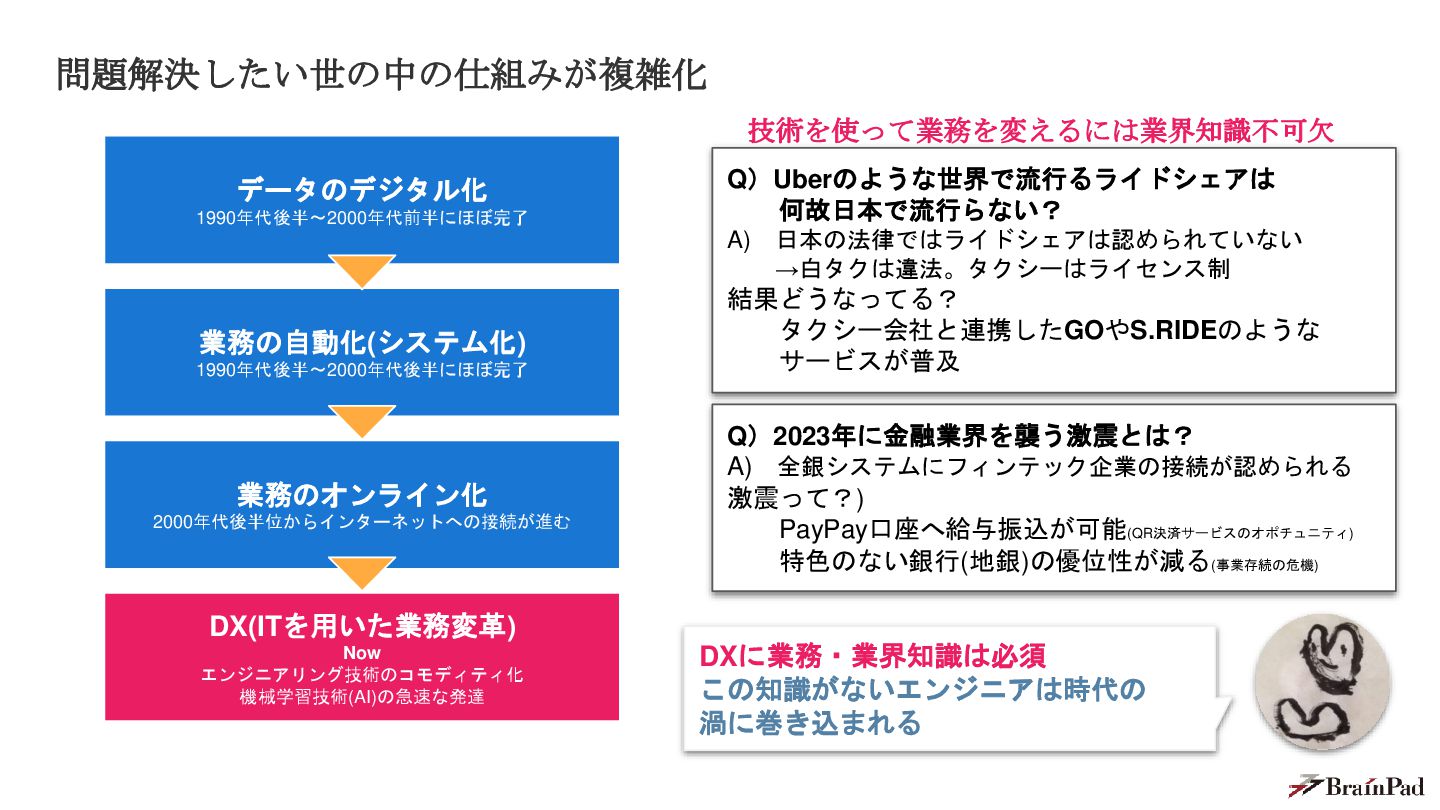 問題解決したい世の中の仕組みが複雑化

データのデジタル化
1990年代後半〜2000年代前半にほぼ完了

業務の自動化(システム化)
1990年代後半〜2000年代後半にほぼ完了

業務のオンライン化
2000年代後半位からインターネットへの接続が進む

DX(ITを用いた業務変革)
Now
エンジニアリング技術のコモディティ化
機械学習技術(AI)の急速な発達

技術を使って業務を変えるには業界知識不可欠

Q）Uberのような世界で流行るライドシェアは何故日本で流行らない？
A)　日本の法律ではライドシェアは認められていない
→白タクは違法。タクシーはライセンス制
結果どうなってる？
タクシー会社と連携したGOやS.RIDEのようなサービスが普及

Q）2023年に金融業界を襲う激震とは？
A)　全銀システムにフィンテック企業の接続が認められる
激震って？)
PayPay口座へ給与振込が可能(QR決済サービスのオポチュニティ)
特色のない銀行(地銀)の優位性が減る(事業存続の危機)

DXに業務・業界知識は必須
この知識がないエンジニアは時代の渦に巻き込まれる

BrainPad